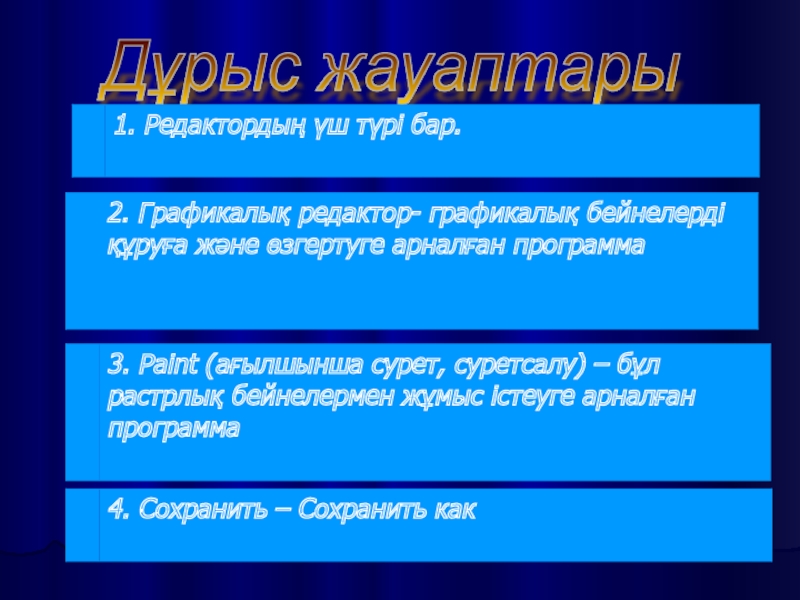 Дұрыс жауаптары

1. Редактордың үш түрі бар.

2. Графикалық редактор- графикалық бейнелерді құруға және өзгертуге арналған программа

3. Paint (ағылшынша сурет, суретсалу) – бұл растрлық бейнелермен жұмыс істеуге арналған программа

4. Сохранить – Сохранить как